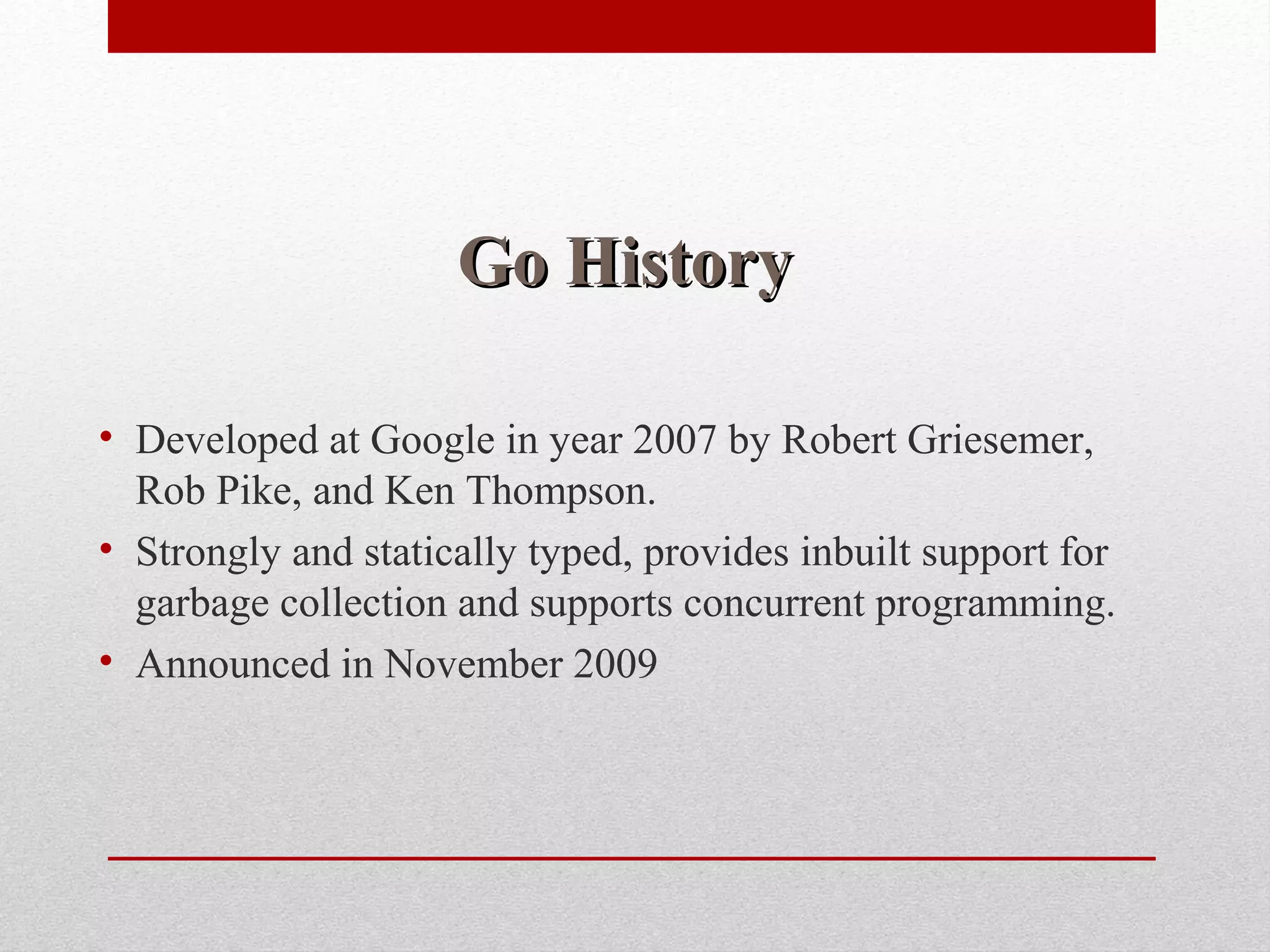 Go History

• Developed at Google in year 2007 by Robert Griesemer, Rob Pike, and Ken Thompson.
• Strongly and statically typed, provides inbuilt support for garbage collection and supports concurrent programming.
• Announced in November 2009